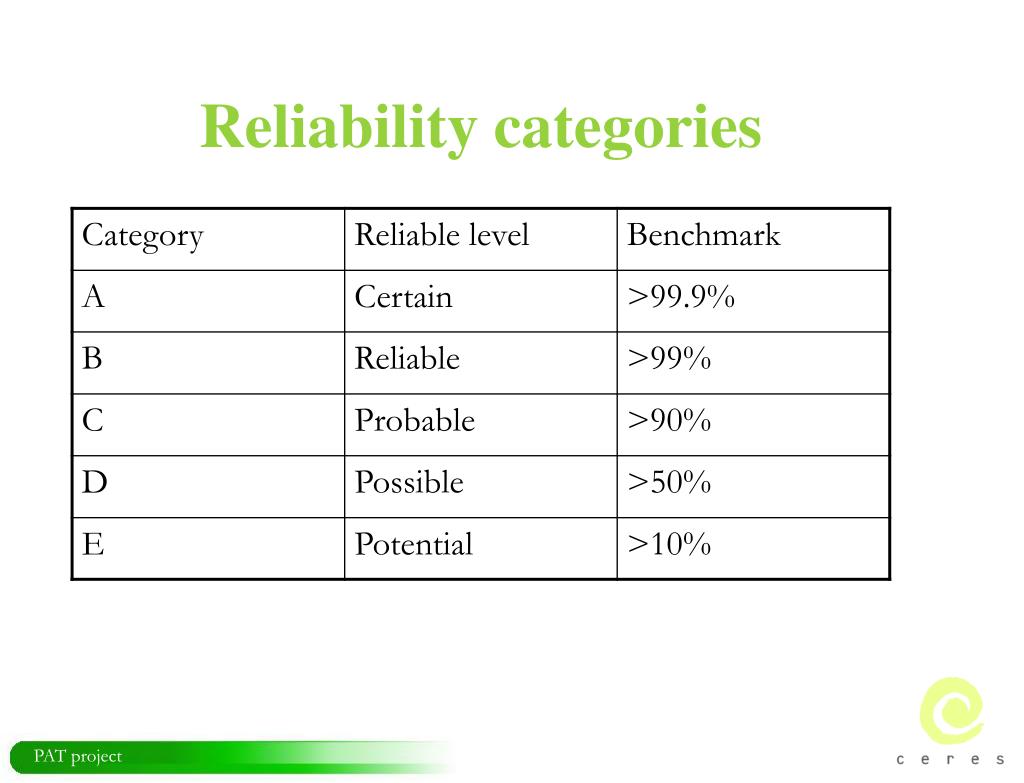 Reliability categories

| Category | Reliable level | Benchmark |
|---|---|---|
| A | Certain | >99.9% |
| B | Reliable | >99% |
| C | Probable | >90% |
| D | Possible | >50% |
| E | Potential | >10% |

PAT project

ceres